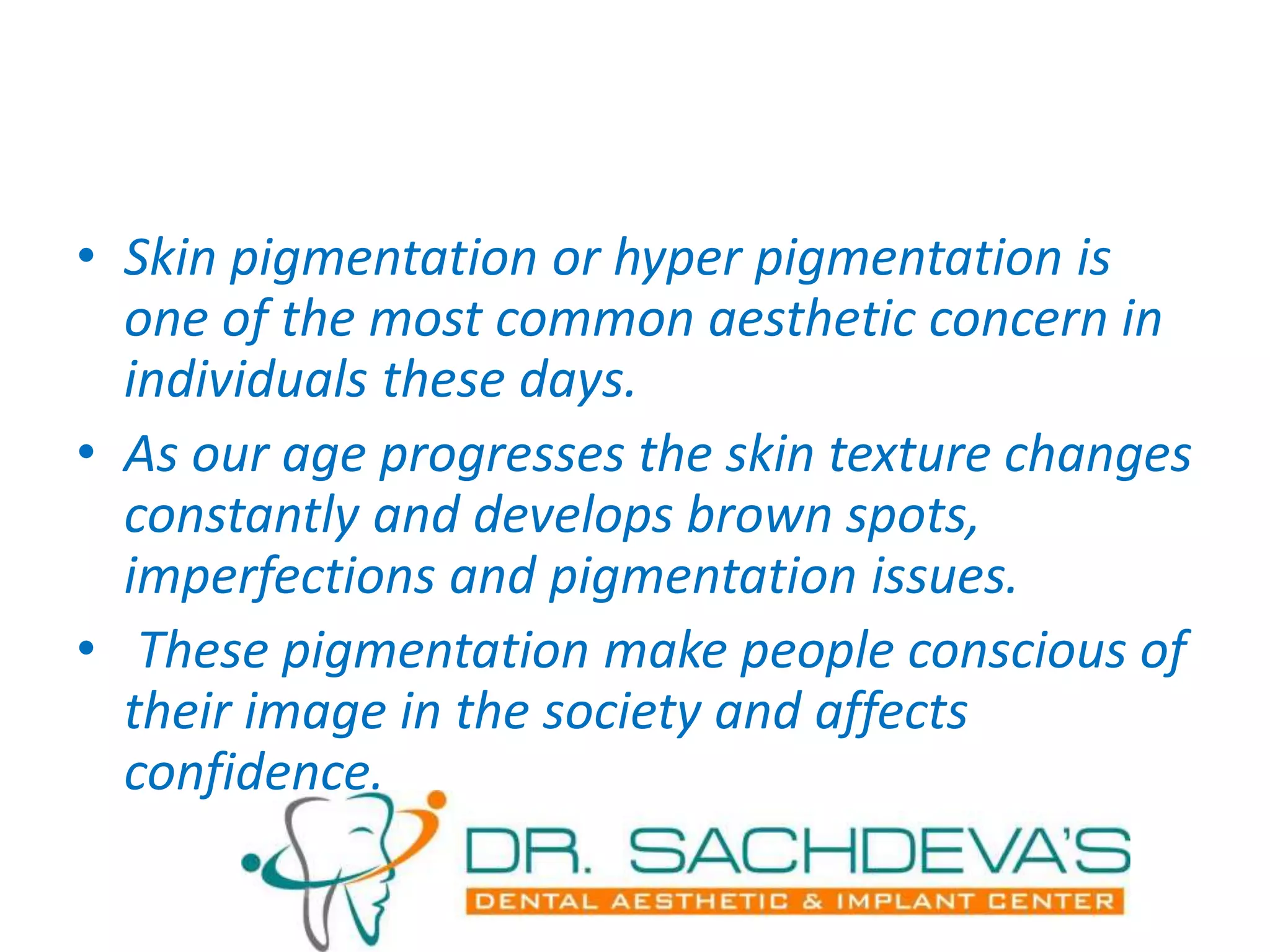 • Skin pigmentation or hyper pigmentation is one of the most common aesthetic concern in individuals these days.

• As our age progresses the skin texture changes constantly and develops brown spots, imperfections and pigmentation issues.

• These pigmentation make people conscious of their image in the society and affects confidence.

DR. SACHDEVA'S
DENTAL AESTHETIC & IMPLANT CENTER